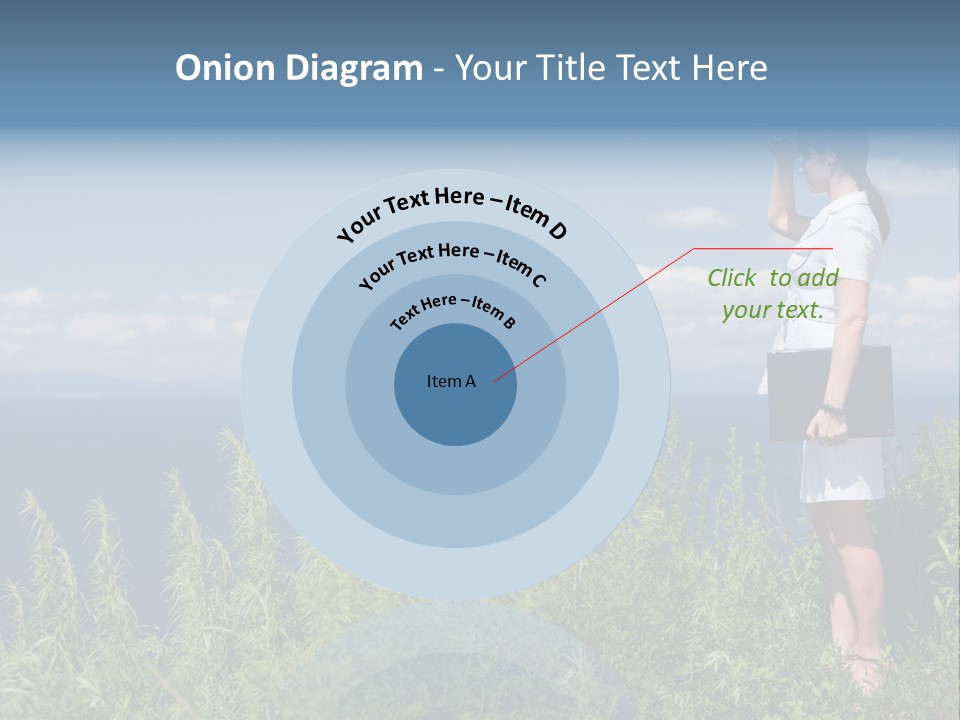 Onion Diagram - Your Title Text Here

Your Text Here – Item D

Your Text Here – Item C

Text Here – Item B

Item A

Click to add your text.